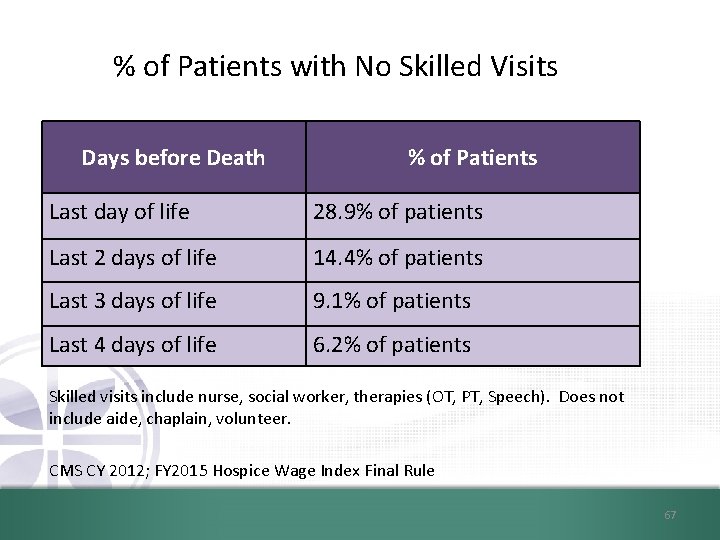 % of Patients with No Skilled Visits

| Days before Death | % of Patients |
|---|---|
| Last day of life | 28.9% of patients |
| Last 2 days of life | 14.4% of patients |
| Last 3 days of life | 9.1% of patients |
| Last 4 days of life | 6.2% of patients |

Skilled visits include nurse, social worker, therapies (OT, PT, Speech). Does not include aide, chaplain, volunteer.

CMS CY 2012; FY2015 Hospice Wage Index Final Rule

67